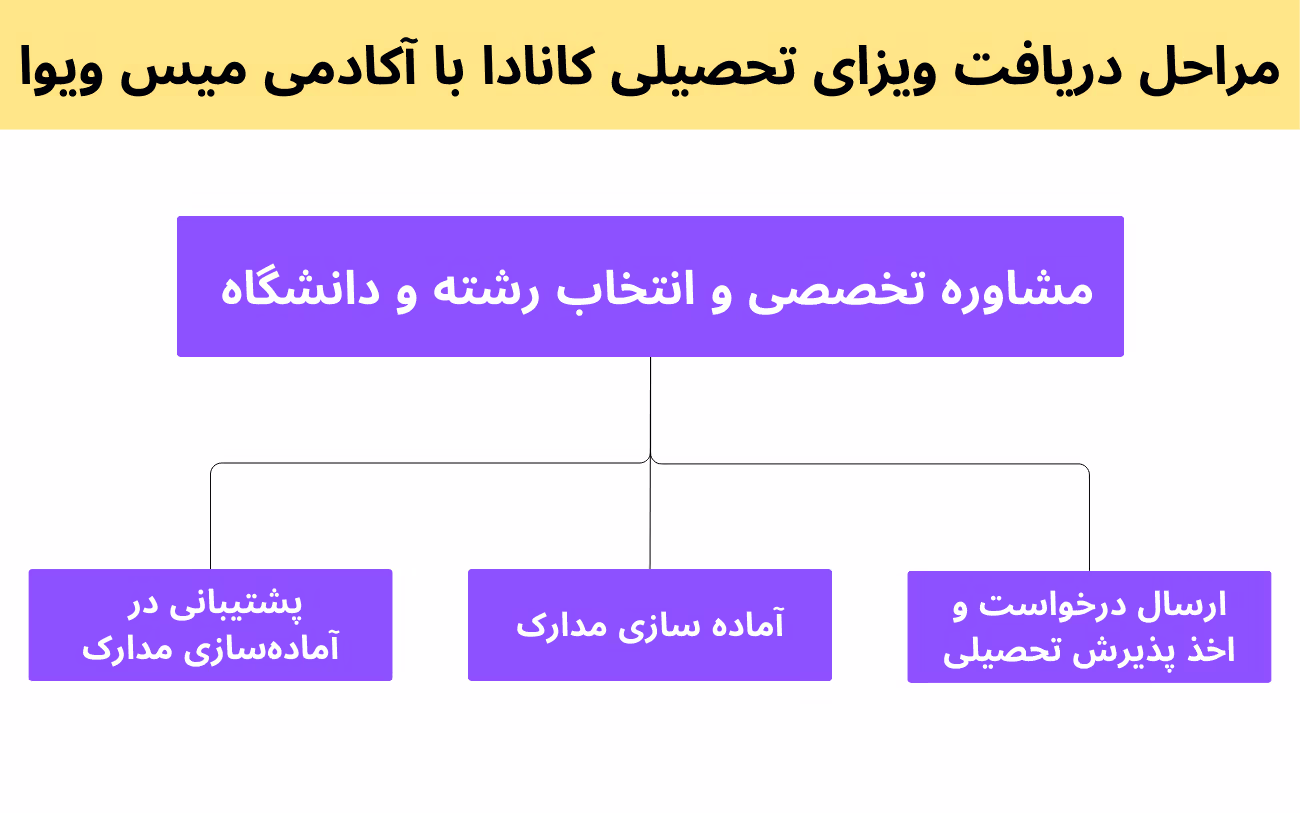 مراحل دریافت ویزای تحصیلی کانادا با آکادمی میس ویوا

مشاوره تخصصی و انتخاب رشته و دانشگاه

ارسال درخواست و اخذ پذیرش تحصیلی

آماده سازی مدارک

پشتیبانی در آماده‌سازی مدارک